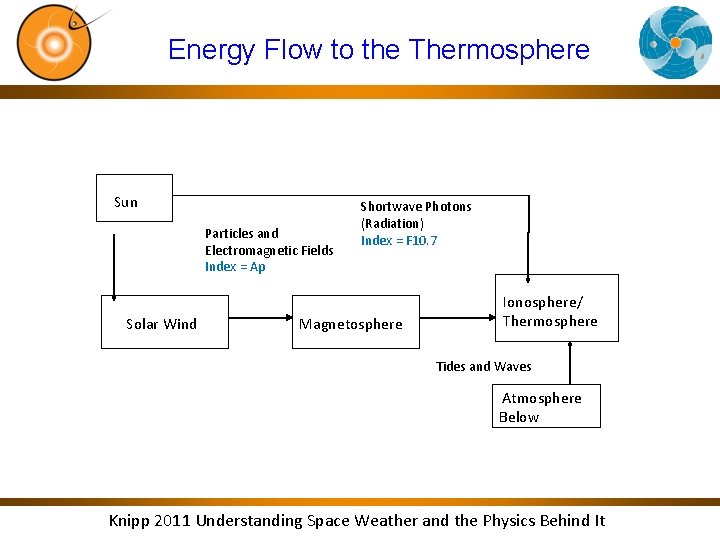 Energy Flow to the Thermosphere

Sun

Shortwave Photons
(Radiation)
Index = F10.7

Particles and
Electromagnetic Fields
Index = Ap

Solar Wind

Magnetosphere

Ionosphere/
Thermosphere

Tides and Waves

Atmosphere
Below

Knipp 2011 Understanding Space Weather and the Physics Behind It